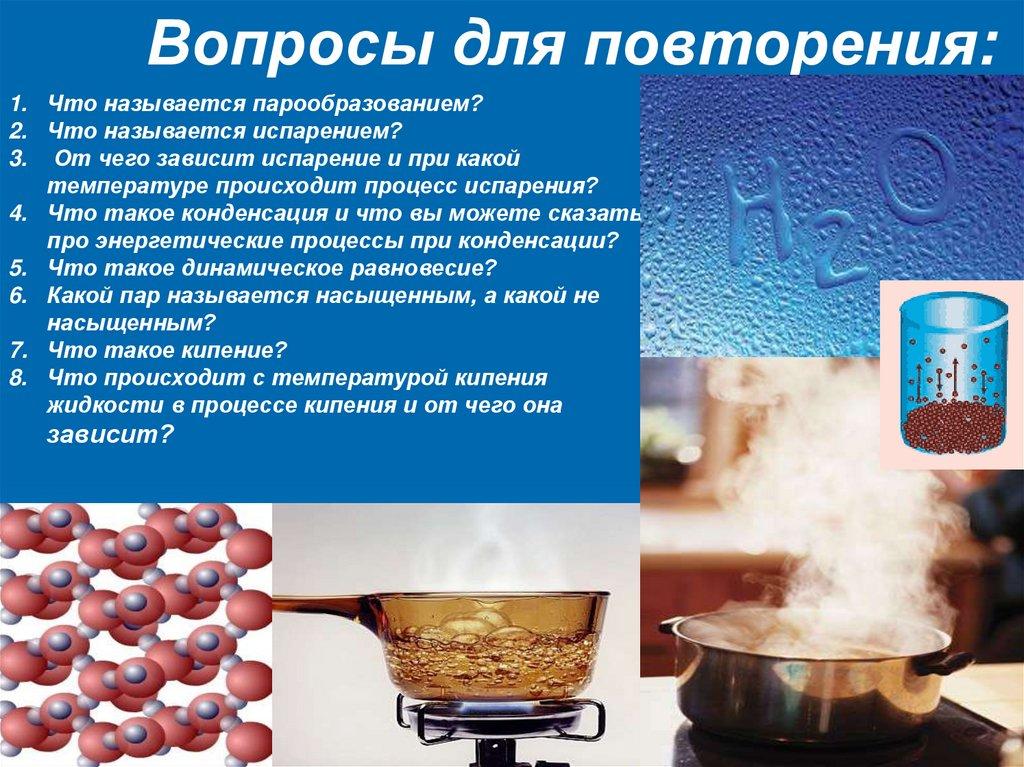 Вопросы для повторения:

1. Что называется парообразованием?
2. Что называется испарением?
3. От чего зависит испарение и при какой температуре происходит процесс испарения?
4. Что такое конденсация и что вы можете сказать про энергетические процессы при конденсации?
5. Что такое динамическое равновесие?
6. Какой пар называется насыщенным, а какой не насыщенным?
7. Что такое кипение?
8. Что происходит с температурой кипения жидкости в процессе кипения и от чего она зависит?

$H_2O$